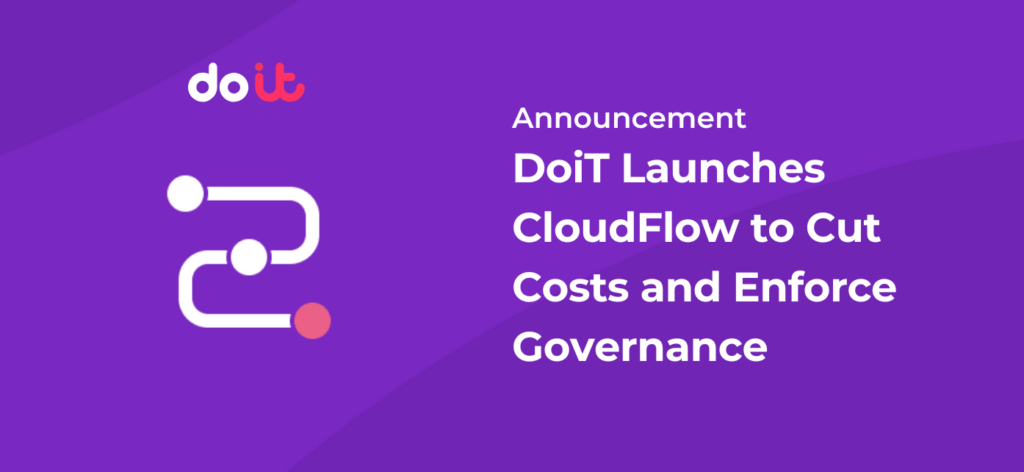 doit

Announcement

DoiT Launches CloudFlow to Cut Costs and Enforce Governance